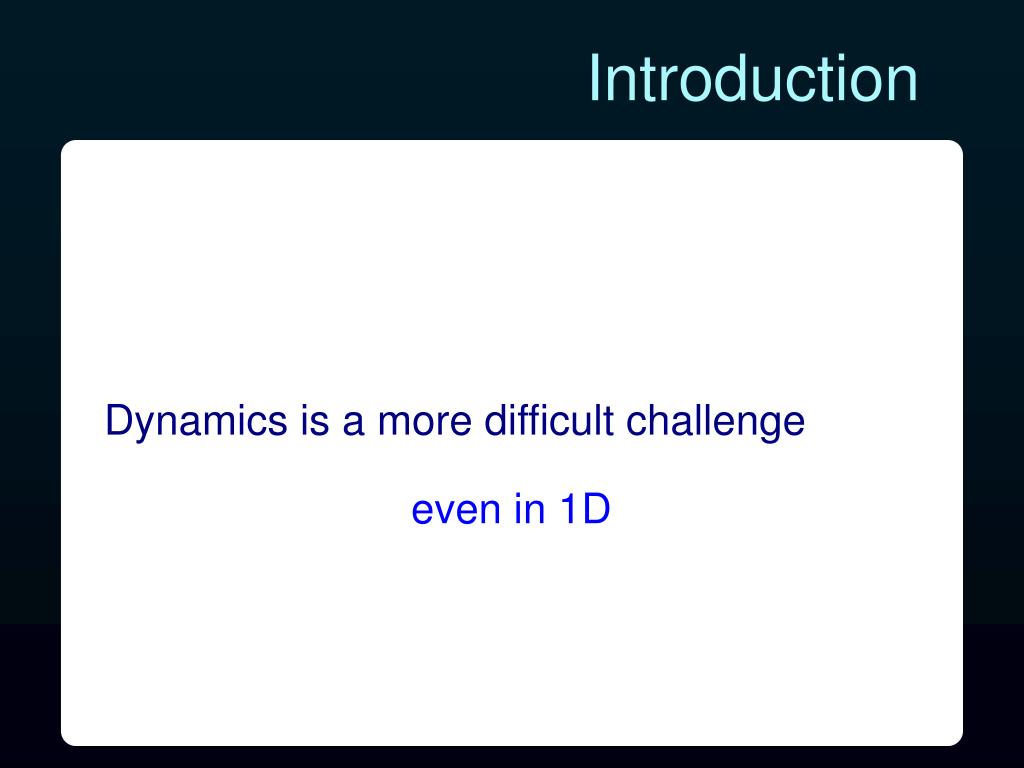 Introduction

Dynamics is a more difficult challenge

even in 1D